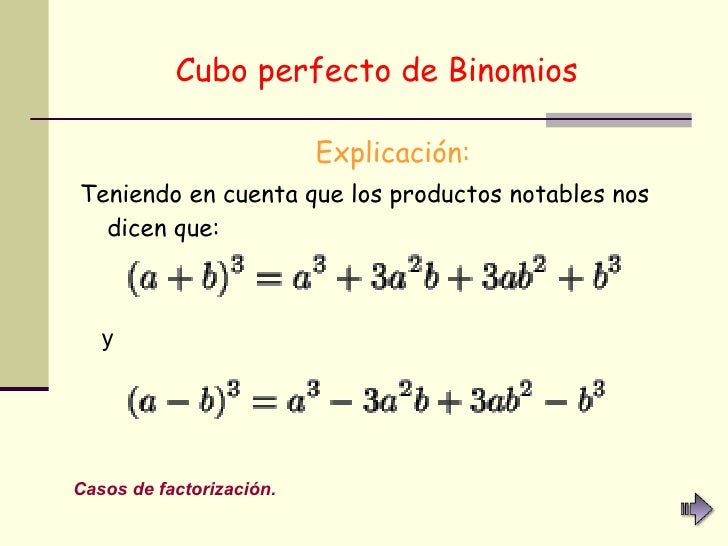 Cubo perfecto de Binomios

Explicación:

Teniendo en cuenta que los productos notables nos dicen que:

$(a+b)^3 = a^3 + 3a^2b + 3ab^2 + b^3$

y

$(a-b)^3 = a^3 - 3a^2b + 3ab^2 - b^3$

Casos de factorización.